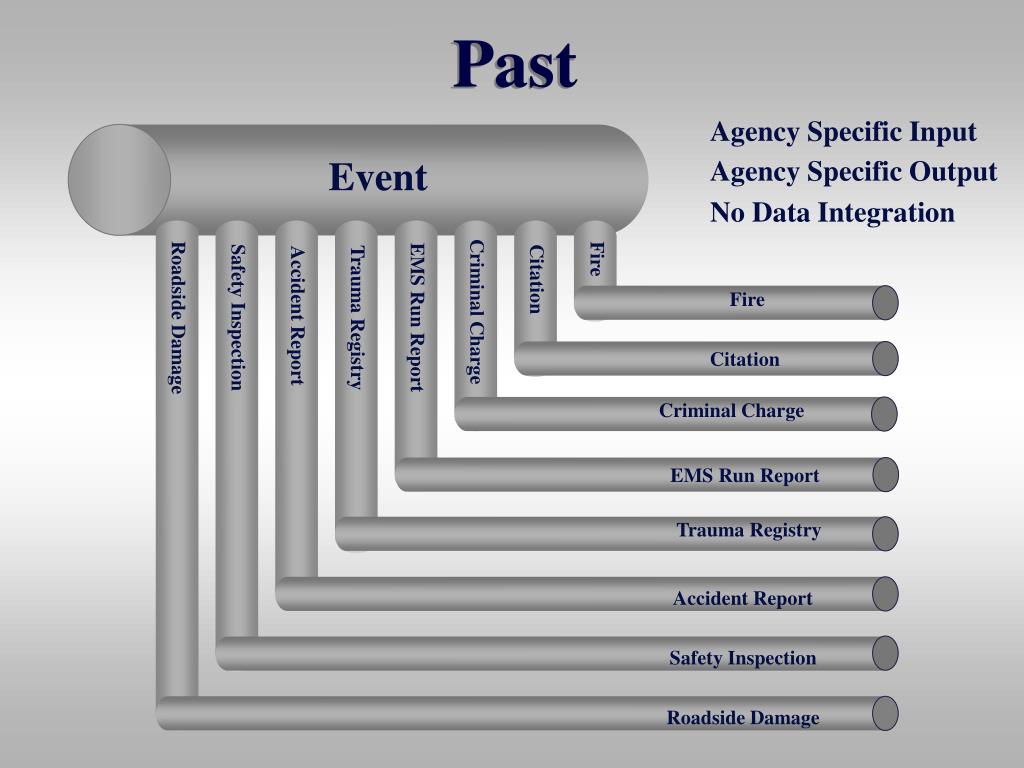 Past

Event

Agency Specific Input
Agency Specific Output
No Data Integration

Roadside Damage
Safety Inspection
Accident Report
Trauma Registry
EMS Run Report
Criminal Charge
Citation
Fire

Fire
Citation
Criminal Charge
EMS Run Report
Trauma Registry
Accident Report
Safety Inspection
Roadside Damage